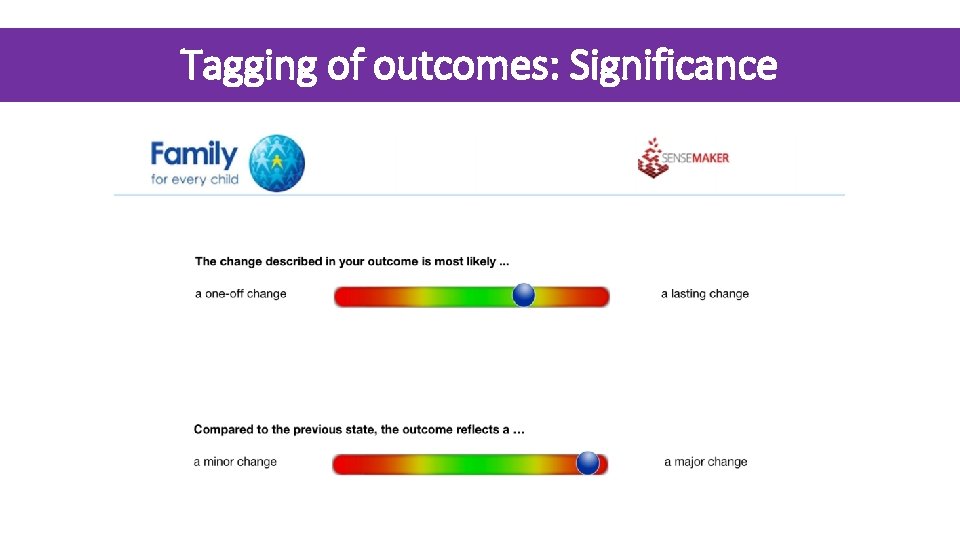 Tagging of outcomes: Significance

Family
for every child

SENSEMAKER

The change described in your outcome is most likely ...

a one-off change

a lasting change

Compared to the previous state, the outcome reflects a ...

a minor change

a major change